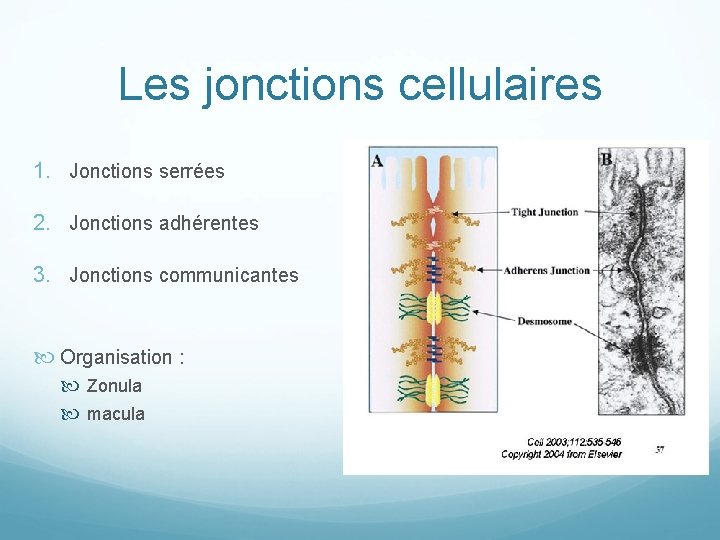 Les jonctions cellulaires

1. Jonctions serrées
2. Jonctions adhérentes
3. Jonctions communicantes

Organisation :
Zonula
macula

A

B

Tight Junction

Adherens Junction

Desmosome

Cell 2003;112:535 546
Copyright 2004 from Elsevier

37